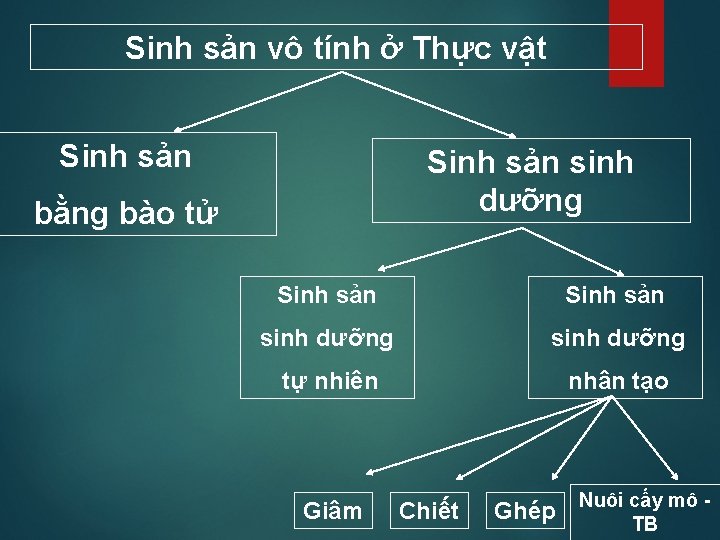 Sinh sản vô tính ở Thực vật

Sinh sản bằng bào tử

Sinh sản sinh dưỡng

Sinh sản sinh dưỡng tự nhiên

Sinh sản sinh dưỡng nhân tạo

Giâm

Chiết

Ghép

Nuôi cấy mô - TB